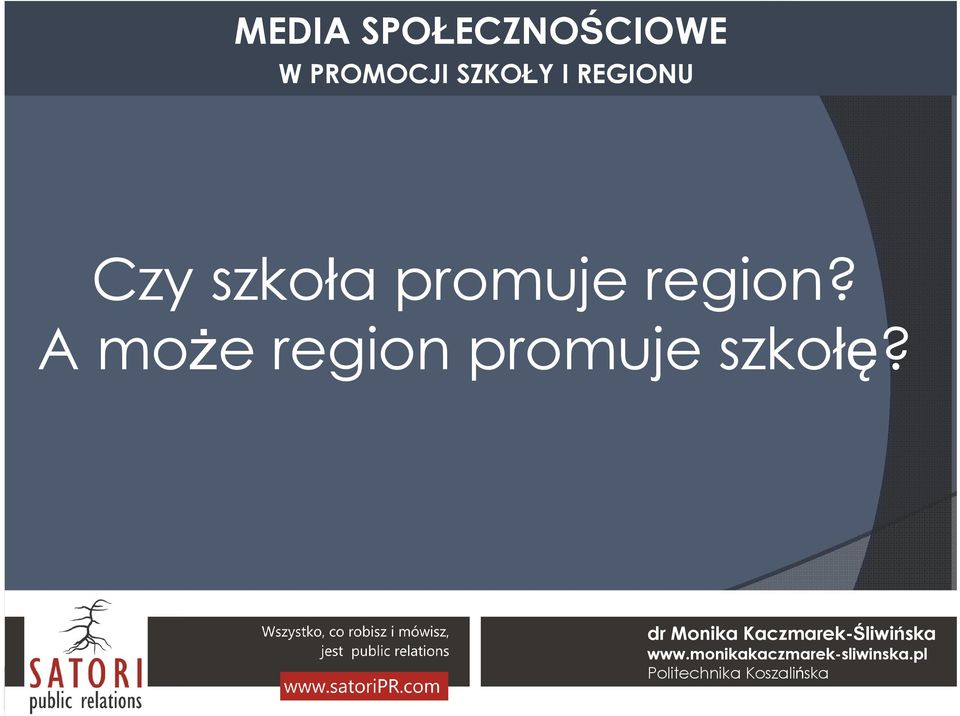 MEDIA SPOŁECZNOŚCIOWE
W PROMOCJI SZKOŁY I REGIONU

Czy szkoła promuje region?
A może region promuje szkołę?

SATORI
public relations

Wszystko, co robisz i mówisz,
jest public relations

www.satoriPR.com

dr Monika Kaczmarek-Śliwińska
www.monikakaczmarek-sliwinska.pl
Politechnika Koszalińska